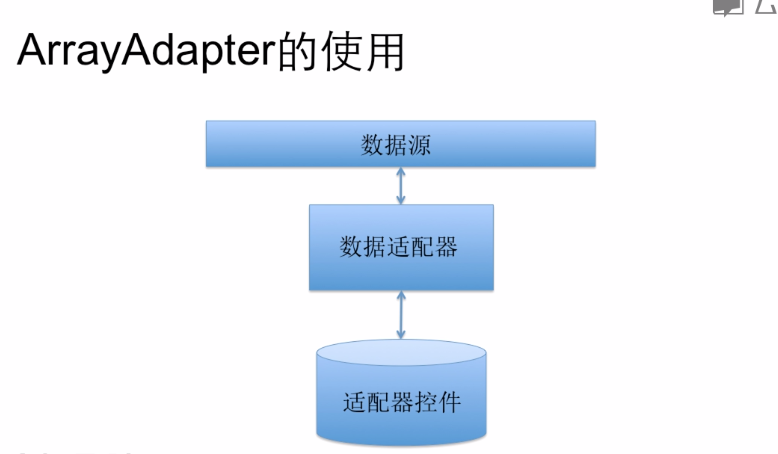 ArrayAdapter的使用

数据源

数据适配器

适配器控件